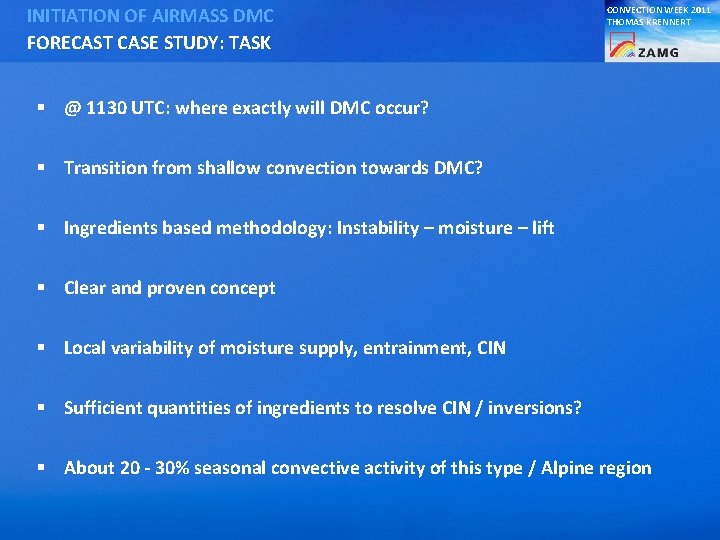 INITIATION OF AIRMASS DMC
FORECAST CASE STUDY: TASK

CONVECTION WEEK 2011
THOMAS KRENNERT
ZAMG

▪ @ 1130 UTC: where exactly will DMC occur?

▪ Transition from shallow convection towards DMC?

▪ Ingredients based methodology: Instability – moisture – lift

▪ Clear and proven concept

▪ Local variability of moisture supply, entrainment, CIN

▪ Sufficient quantities of ingredients to resolve CIN / inversions?

▪ About 20 - 30% seasonal convective activity of this type / Alpine region